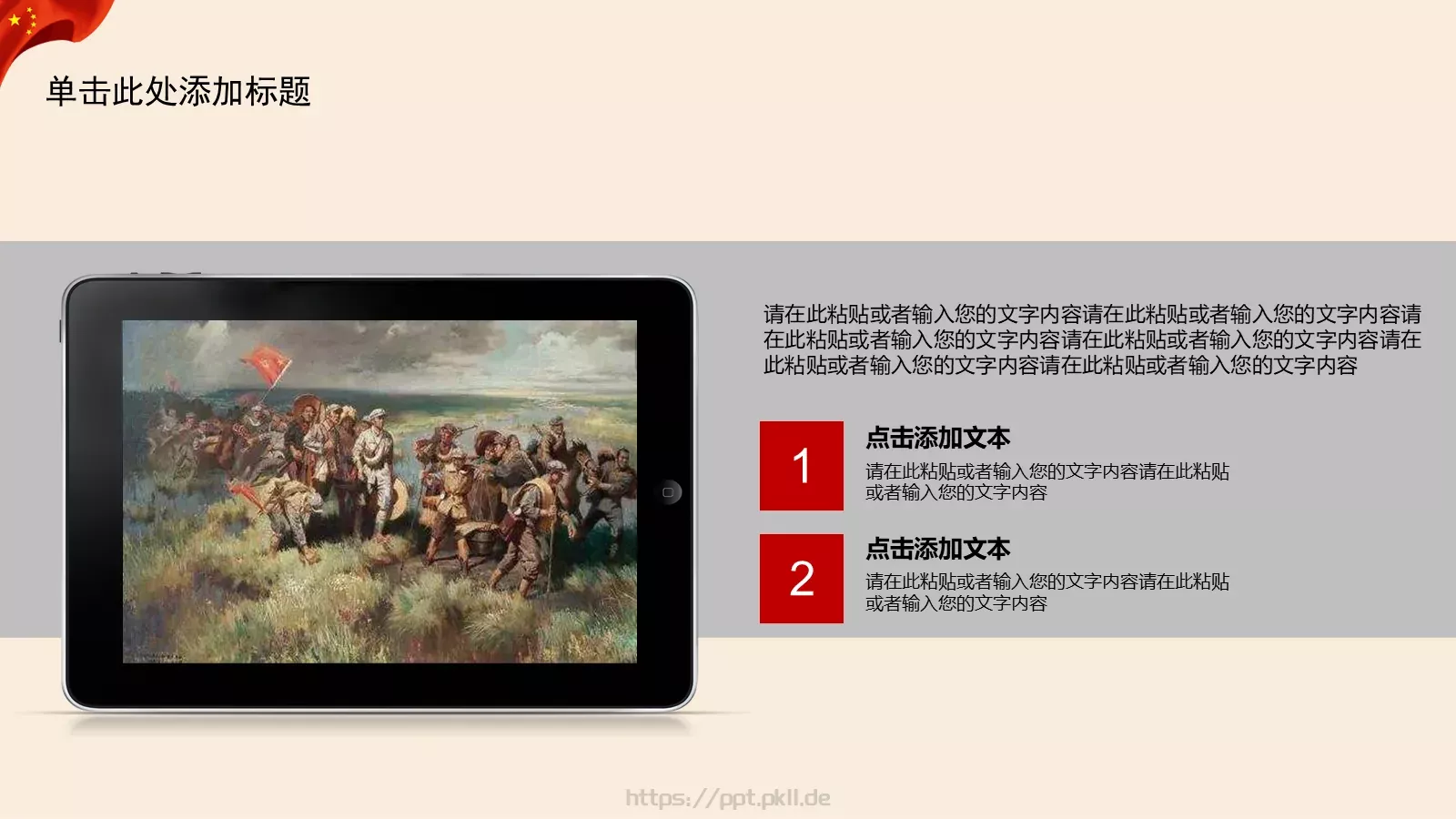 单击此处添加标题

请在此粘贴或者输入您的文字内容请在此粘贴或者输入您的文字内容请在此粘贴或者输入您的文字内容请在此粘贴或者输入您的文字内容请在此粘贴或者输入您的文字内容请在此粘贴或者输入您的文字内容

1

点击添加文本

请在此粘贴或者输入您的文字内容请在此粘贴或者输入您的文字内容

2

点击添加文本

请在此粘贴或者输入您的文字内容请在此粘贴或者输入您的文字内容

https://ppt.pkll.de